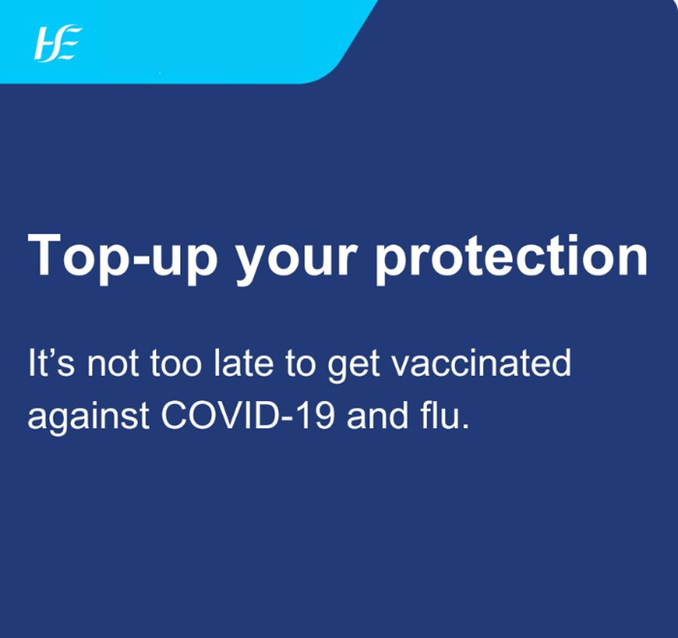 HSE

Top-up your protection

It’s not too late to get vaccinated against COVID-19 and flu.